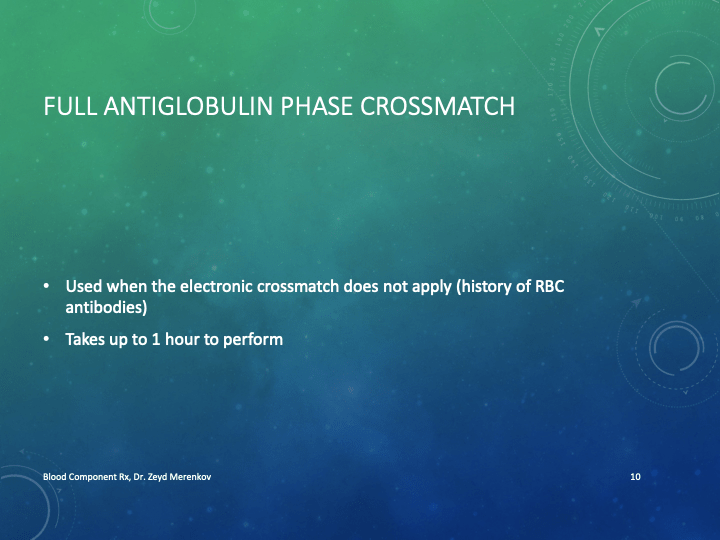 FULL ANTIGLOBULIN PHASE CROSSMATCH

• Used when the electronic crossmatch does not apply (history of RBC antibodies)

• Takes up to 1 hour to perform

Blood Component Rx, Dr. Zeyd Merenkov

10